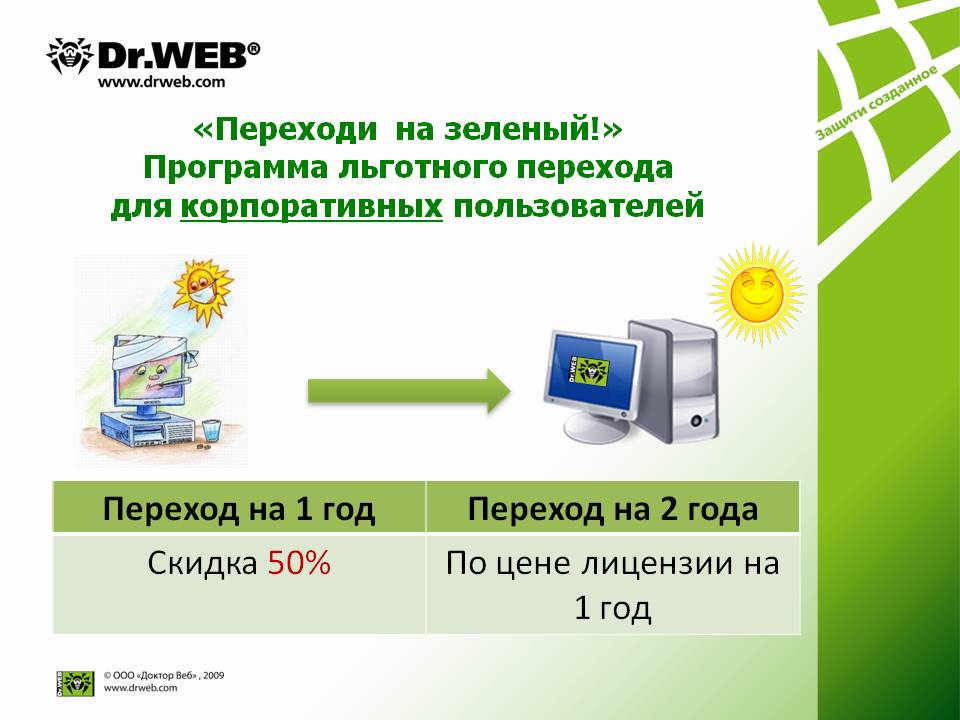 Dr.WEB®
www.drweb.com

Защити созданное

«Переходи на зеленый!»
Программа льготного перехода
для корпоративных пользователей

Dr.WEB

| Переход на 1 год | Переход на 2 года |
|---|---|
| Скидка 50% | По цене лицензии на 1 год |

Dr.WEB © ООО «Доктор Веб» , 2009
www.drweb.com